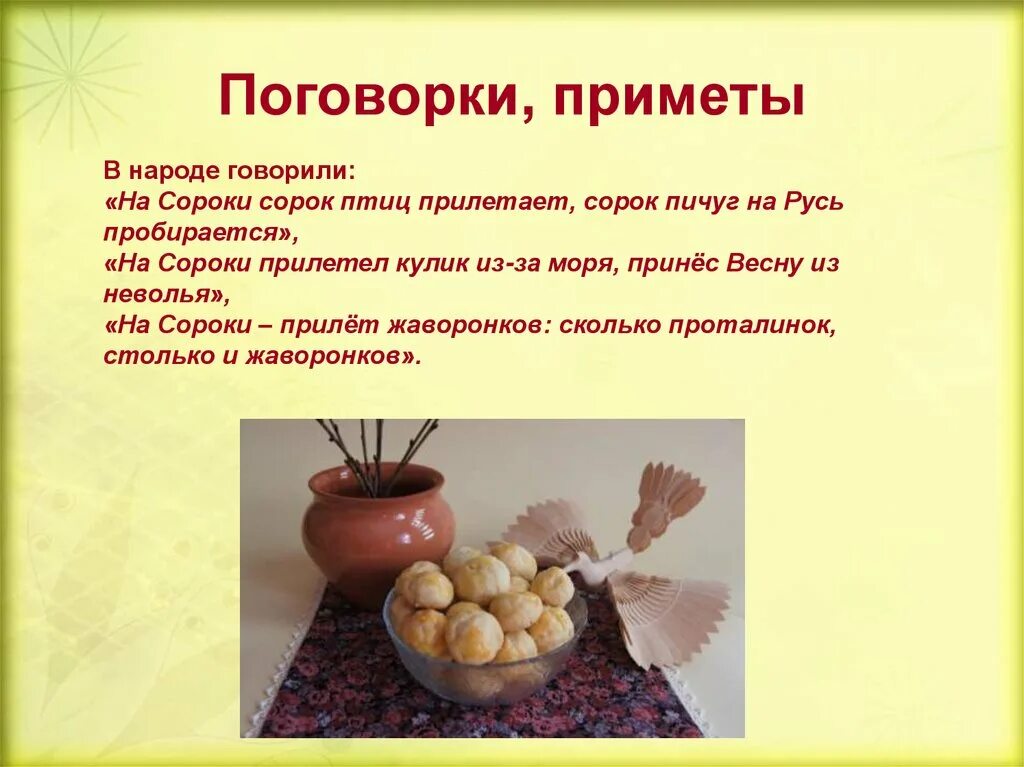 Поговорки, приметы

В народе говорили:
«На Сороки сорок птиц прилетает, сорок пичуг на Русь пробирается»,
«На Сороки прилетел кулик из-за моря, принёс Весну из неволья»,
«На Сороки – прилёт жаворонков: сколько проталинок, столько и жаворонков».